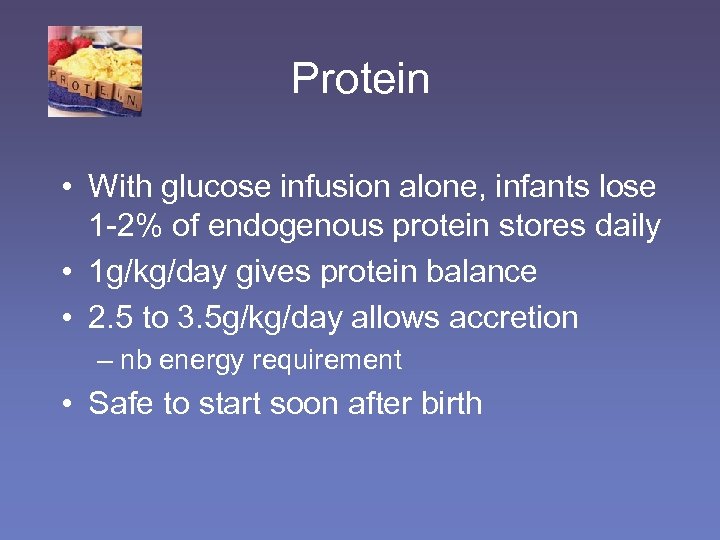 PROTEIN

Protein

• With glucose infusion alone, infants lose 1-2% of endogenous protein stores daily
• 1g/kg/day gives protein balance
• 2.5 to 3.5g/kg/day allows accretion
– nb energy requirement
• Safe to start soon after birth